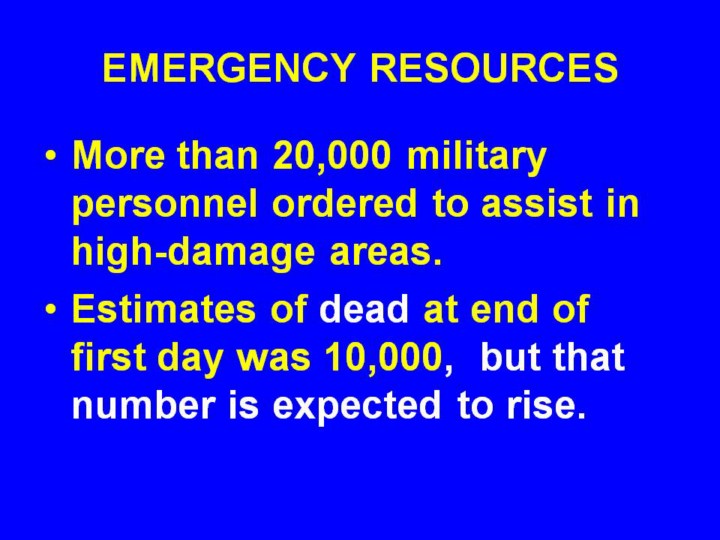 EMERGENCY RESOURCES

• More than 20,000 military personnel ordered to assist in high-damage areas.

• Estimates of dead at end of first day was 10,000, but that number is expected to rise.